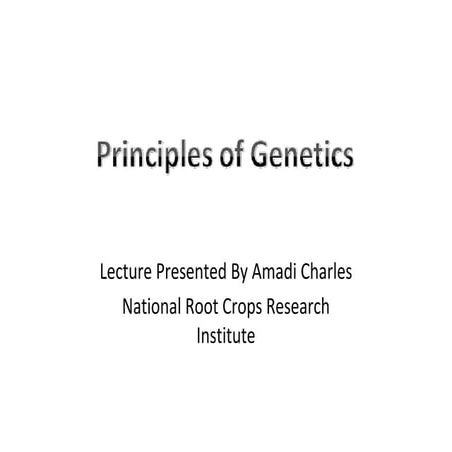 Principles of Genetics

Lecture Presented By Amadi Charles

National Root Crops Research Institute